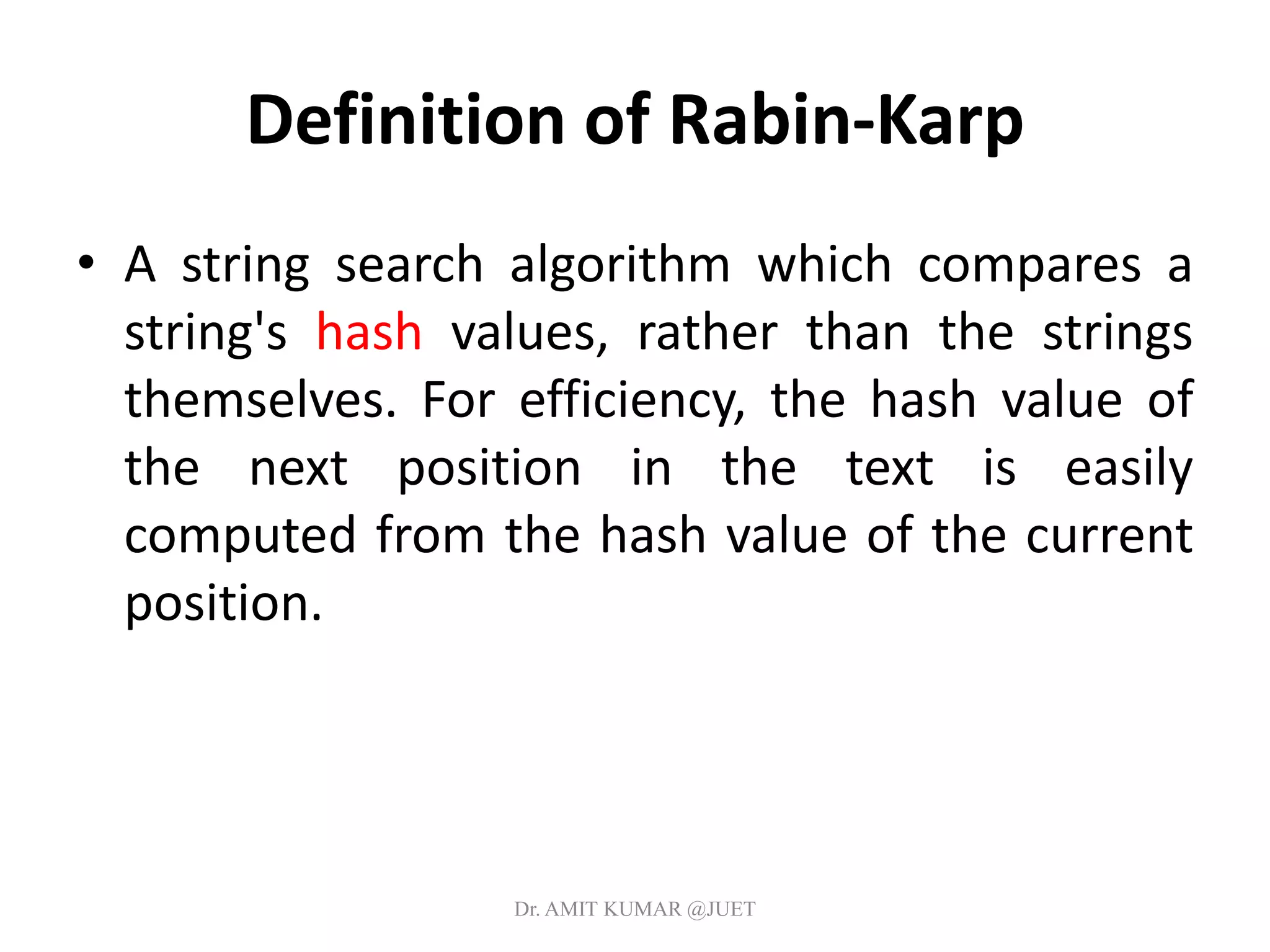 Definition of Rabin-Karp

• A string search algorithm which compares a string's hash values, rather than the strings themselves. For efficiency, the hash value of the next position in the text is easily computed from the hash value of the current position.

Dr. AMIT KUMAR @JUET